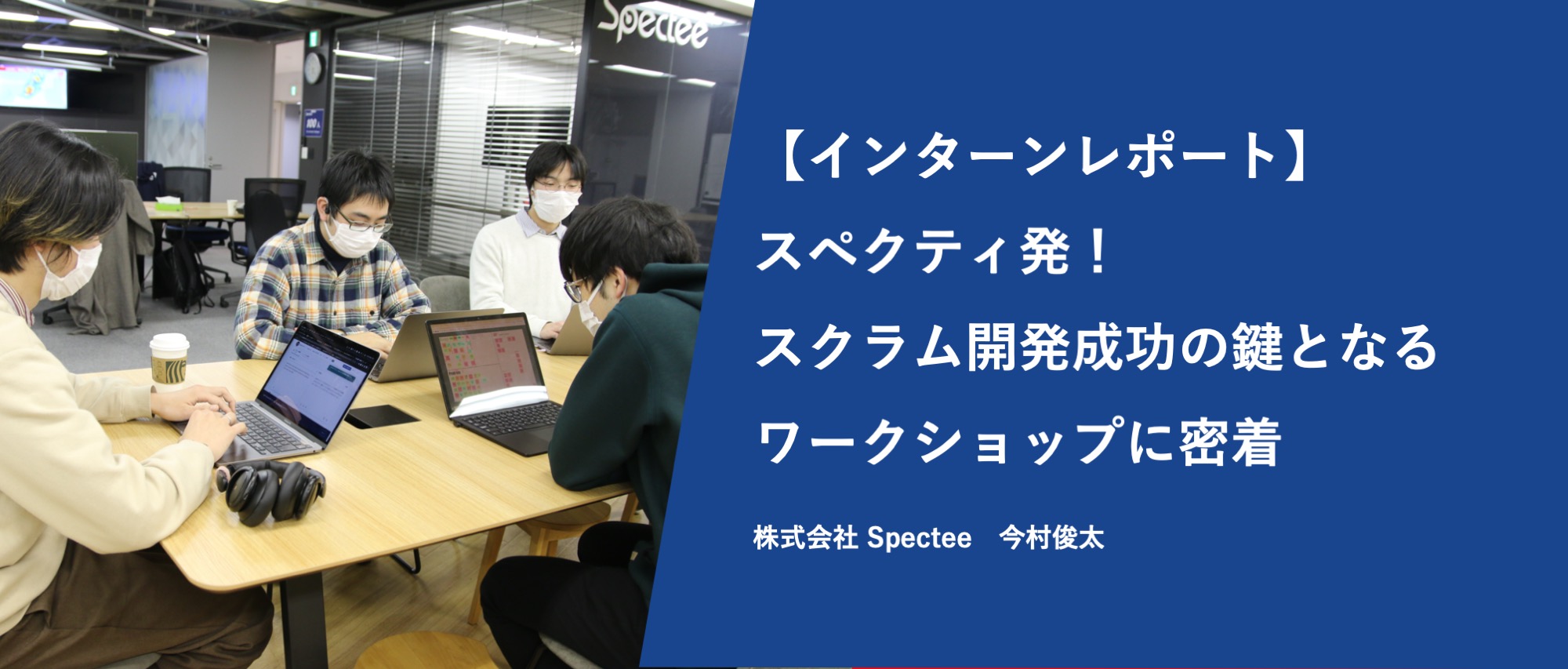 Spectee

【インターンレポート】
スペクティ発！
スクラム開発成功の鍵となる
ワークショップに密着

株式会社 Spectee　今村俊太